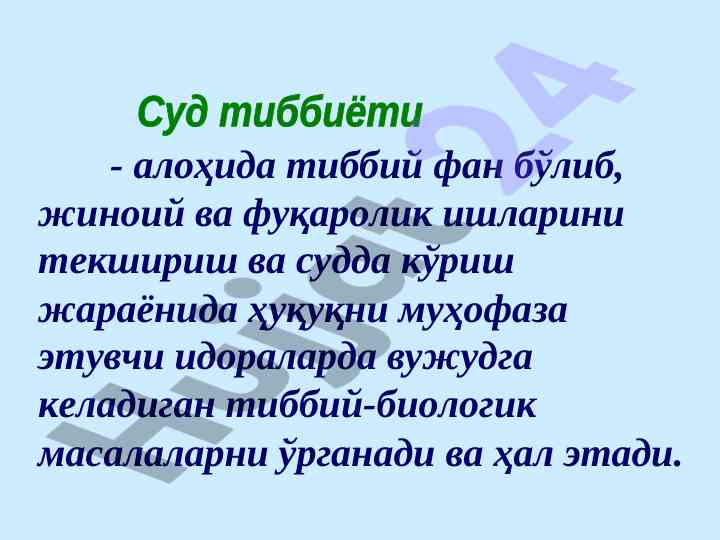 Суд тиббиёти

- алоҳида тиббий фан бўлиб, жиноий ва фуқаролик ишларини текшириш ва судда кўриш жараёнида ҳуқуқни муҳофаза этувчи идораларда вужудга келадиган тиббий-биологик масалаларни ўрганади ва ҳал этади.

Hujjat24